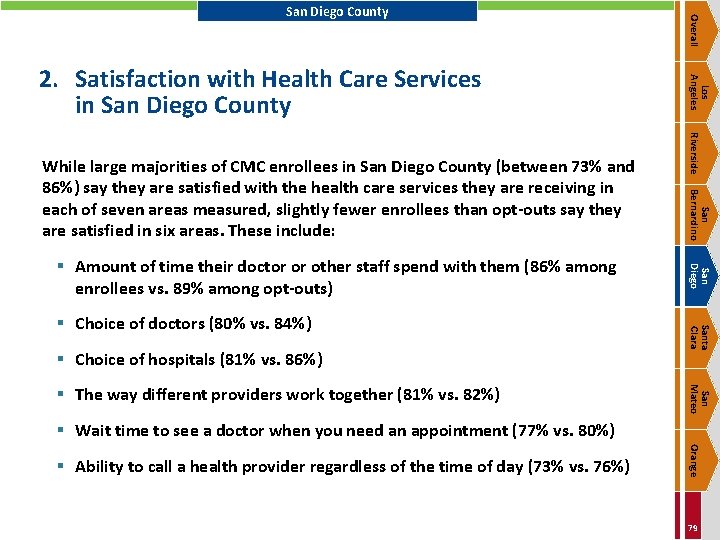 San Diego County

2. Satisfaction with Health Care Services in San Diego County

While large majorities of CMC enrollees in San Diego County (between 73% and 86%) say they are satisfied with the health care services they are receiving in each of seven areas measured, slightly fewer enrollees than opt-outs say they are satisfied in six areas. These include:

▪ Amount of time their doctor or other staff spend with them (86% among enrollees vs. 89% among opt-outs)

▪ Choice of doctors (80% vs. 84%)

▪ Choice of hospitals (81% vs. 86%)

▪ The way different providers work together (81% vs. 82%)

▪ Wait time to see a doctor when you need an appointment (77% vs. 80%)

▪ Ability to call a health provider regardless of the time of day (73% vs. 76%)

Overall
Los Angeles
Riverside
San Bernardino
San Diego
Santa Clara
San Mateo
Orange

79